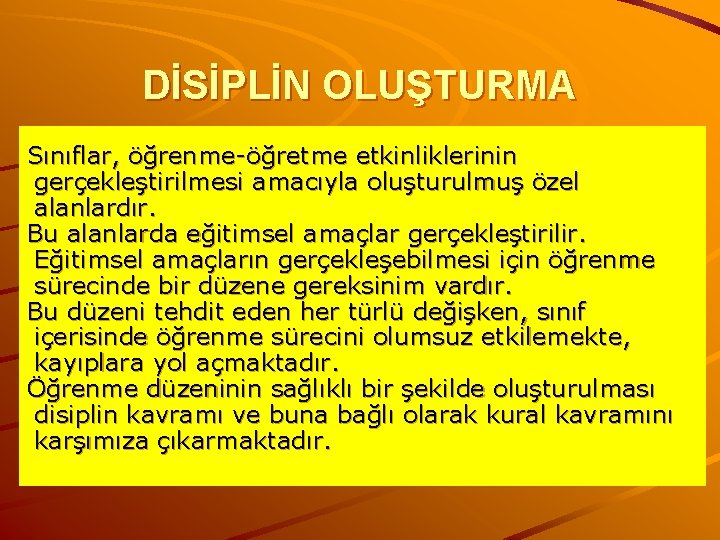 DİSİPLİN OLUŞTURMA

Sınıflar, öğrenme-öğretme etkinliklerinin gerçekleştirilmesi amacıyla oluşturulmuş özel alanlardır.

Bu alanlarda eğitimsel amaçlar gerçekleştirilir. Eğitimsel amaçların gerçekleşebilmesi için öğrenme sürecinde bir düzene gereksinim vardır.

Bu düzeni tehdit eden her türlü değişken, sınıf içerisinde öğrenme sürecini olumsuz etkilemekte, kayıplara yol açmaktadır.

Öğrenme düzeninin sağlıklı bir şekilde oluşturulması disiplin kavramı ve buna bağlı olarak kural kavramını karşımıza çıkarmaktadır.